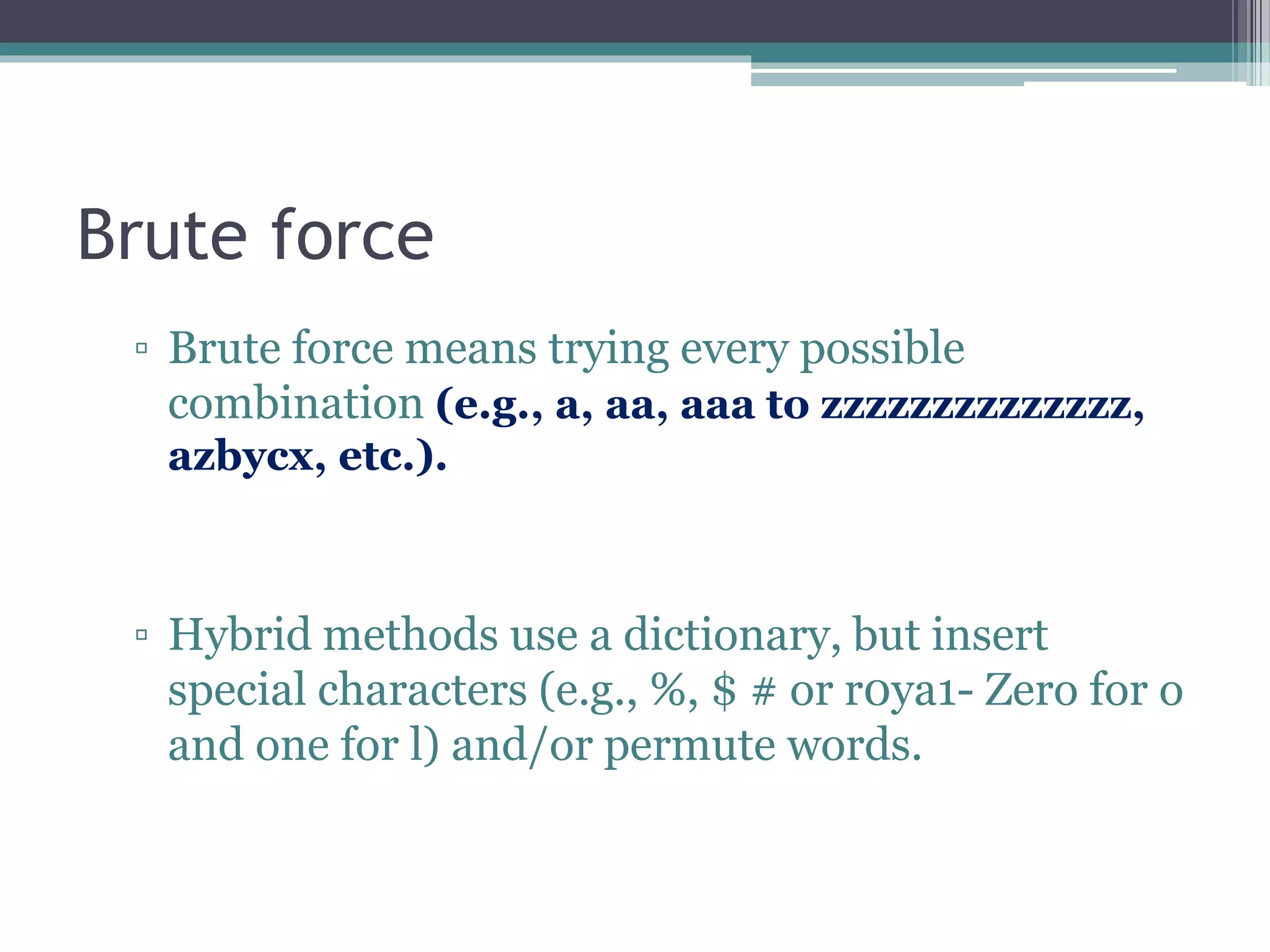 Brute force

▫ Brute force means trying every possible combination (e.g., a, aa, aaa to zzzzzzzzzzzzzz, azbycx, etc.).

▫ Hybrid methods use a dictionary, but insert special characters (e.g., %, $ # or r0ya1- Zero for o and one for l) and/or permute words.